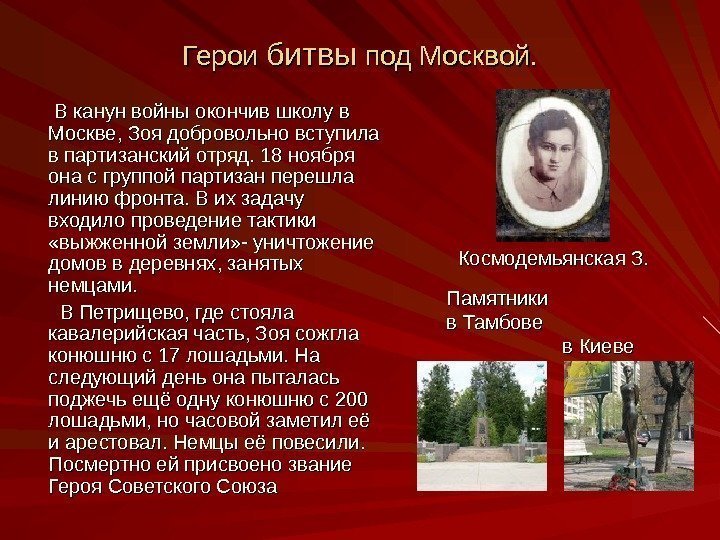 Герои битвы под Москвой.

В канун войны окончив школу в Москве, Зоя добровольно вступила в партизанский отряд. 18 ноября она с группой партизан перешла линию фронта. В их задачу входило проведение тактики «выжженной земли»- уничтожение домов в деревнях, занятых немцами.

В Петрищево, где стояла кавалерийская часть, Зоя сожгла конюшню с 17 лошадьми. На следующий день она пыталась поджечь ещё одну конюшню с 200 лошадьми, но часовой заметил её и арестовал. Немцы её повесили. Посмертно ей присвоено звание Героя Советского Союза

Космодемьянская З.

Памятники в Тамбове

в Киеве